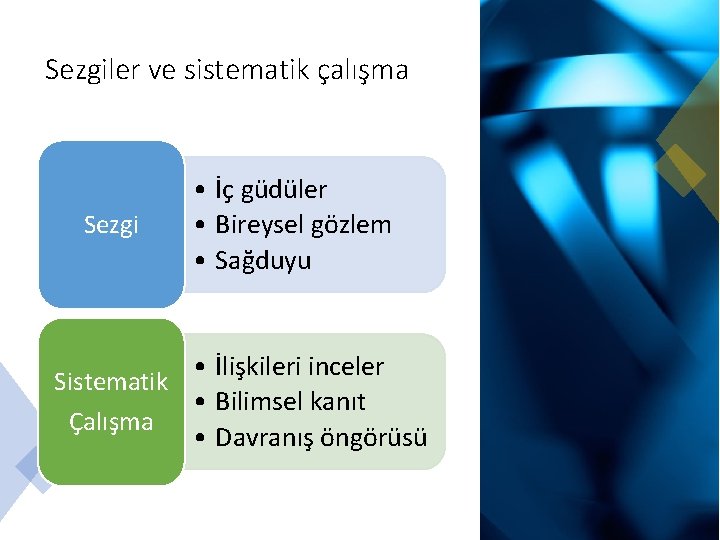 Sezgiler ve sistematik çalışma

Sezgi

• İç güdüler
• Bireysel gözlem
• Sağduyu

Sistematik Çalışma

• İlişkileri inceler
• Bilimsel kanıt
• Davranış öngörüsü